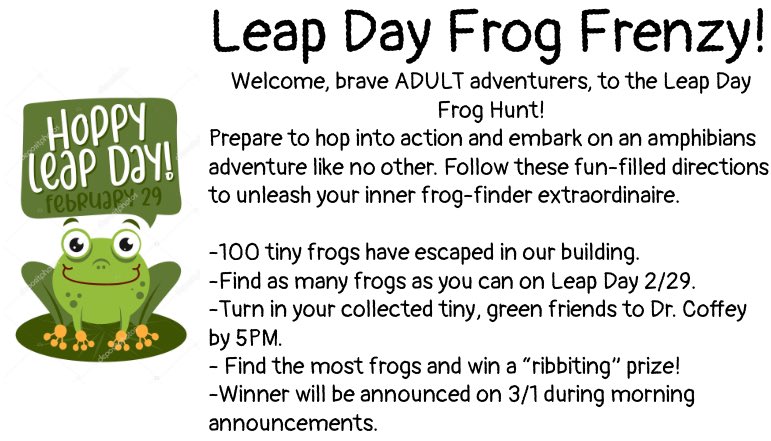 HOPPY LEAP DAY! FEBRUARY 29

Leap Day Frog Frenzy!

Welcome, brave ADULT adventurers, to the Leap Day Frog Hunt!

Prepare to hop into action and embark on an amphibians adventure like no other. Follow these fun-filled directions to unleash your inner frog-finder extraordinaire.

-100 tiny frogs have escaped in our building.
-Find as many frogs as you can on Leap Day 2/29.
-Turn in your collected tiny, green friends to Dr. Coffey by 5PM.
- Find the most frogs and win a "ribbiting" prize!
-Winner will be announced on 3/1 during morning announcements.